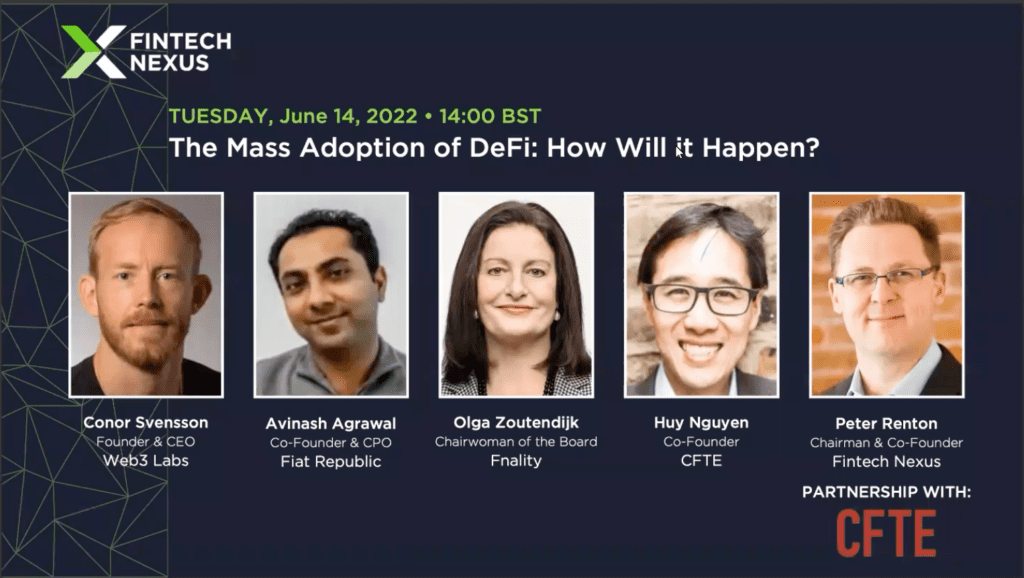 FINTECH NEXUS

TUESDAY, June 14, 2022 • 14:00 BST
The Mass Adoption of DeFi: How Will it Happen?

Conor Svensson
Founder & CEO
Web3 Labs

Avinash Agrawal
Co-Founder & CPO
Fiat Republic

Olga Zoutendijk
Chairwoman of the Board
Fnality

Huy Nguyen
Co-Founder
CFTE

Peter Renton
Chairman & Co-Founder
Fintech Nexus

PARTNERSHIP WITH:
CFTE